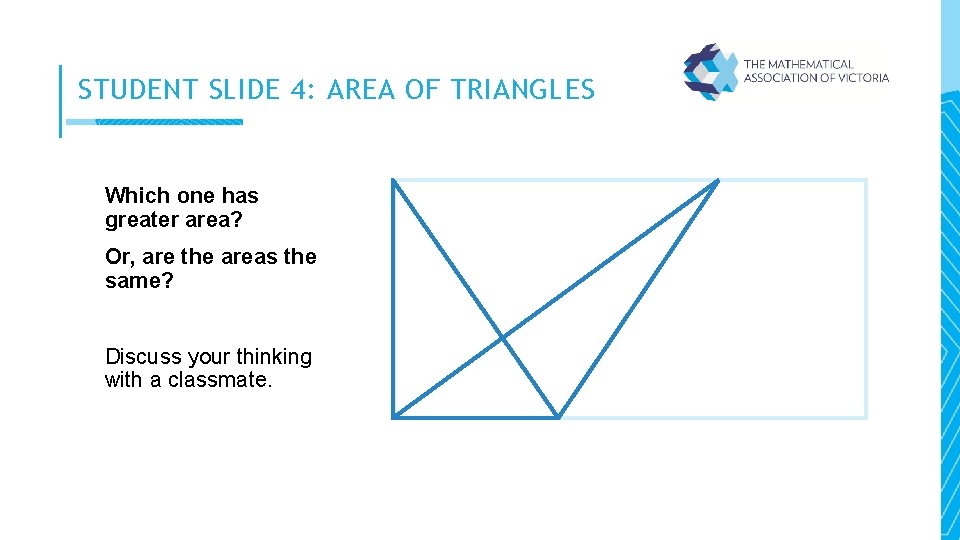 STUDENT SLIDE 4: AREA OF TRIANGLES

THE MATHEMATICAL ASSOCIATION OF VICTORIA

Which one has greater area?

Or, are the areas the same?

Discuss your thinking with a classmate.